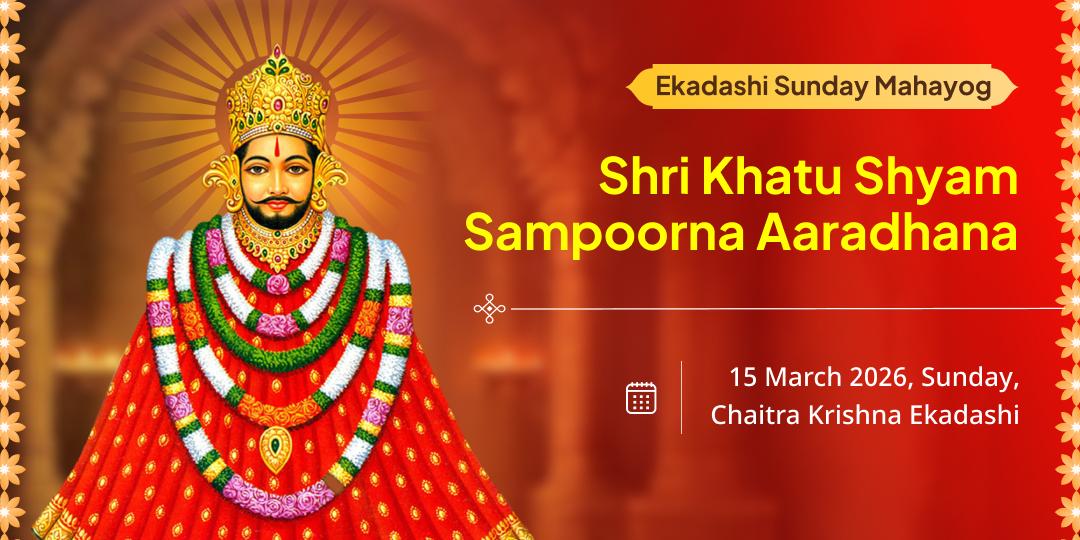 Ekadashi Sunday Mahayog

Shri Khatu Shyam Sampoorna Aaradhana

15 March 2026, Sunday, Chaitra Krishna Ekadashi